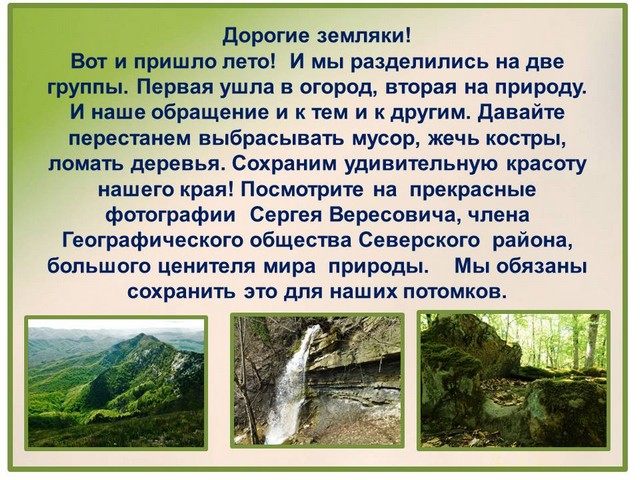 Дорогие земляки!
Вот и пришло лето! И мы разделились на две группы. Первая ушла в огород, вторая на природу. И наше обращение и к тем и к другим. Давайте перестанем выбрасывать мусор, жечь костры, ломать деревья. Сохраним удивительную красоту нашего края! Посмотрите на прекрасные фотографии Сергея Вересовича, члена Географического общества Северского района, большого ценителя мира природы. Мы обязаны сохранить это для наших потомков.